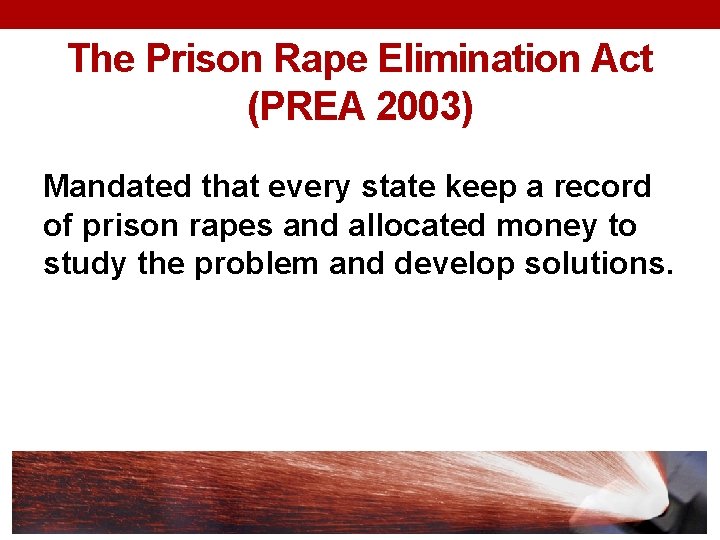 The Prison Rape Elimination Act (PREA 2003)

Mandated that every state keep a record of prison rapes and allocated money to study the problem and develop solutions.